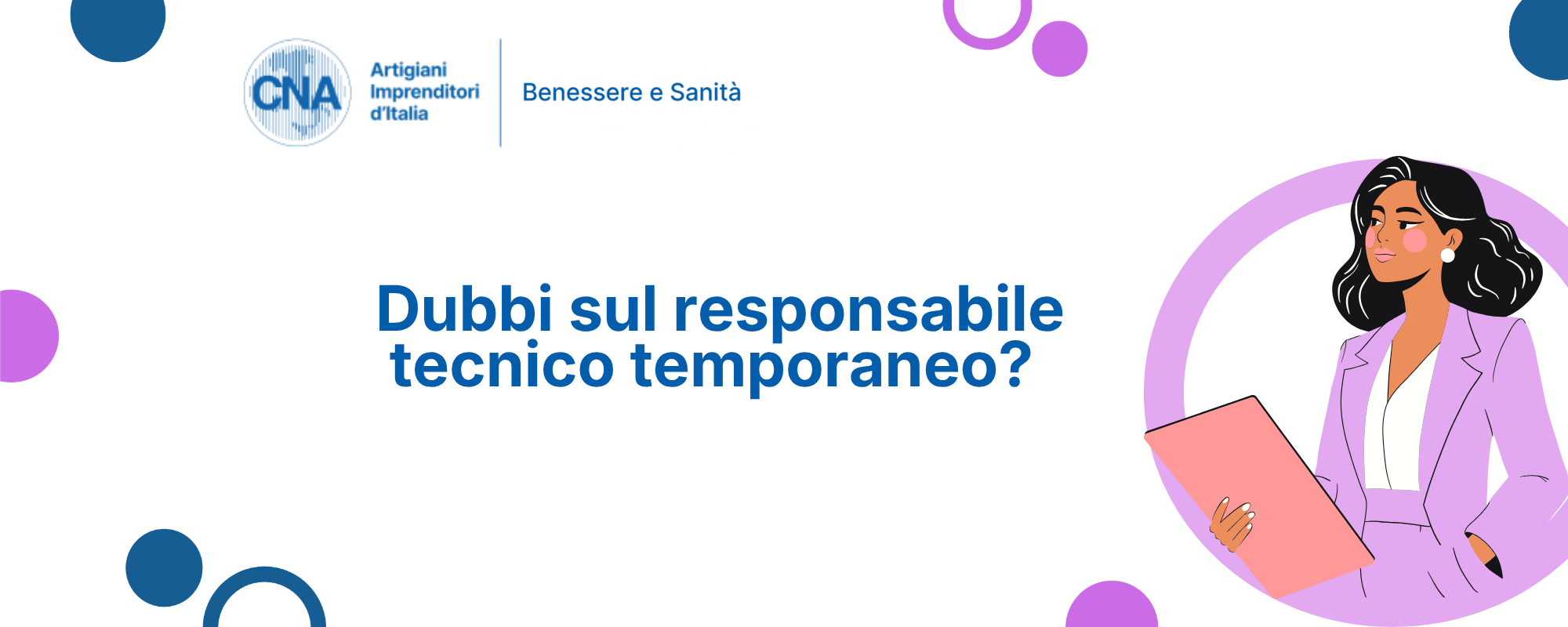 CNA

Artigiani Imprenditori d'Italia

Benessere e Sanità

Dubbi sul responsabile tecnico temporaneo?